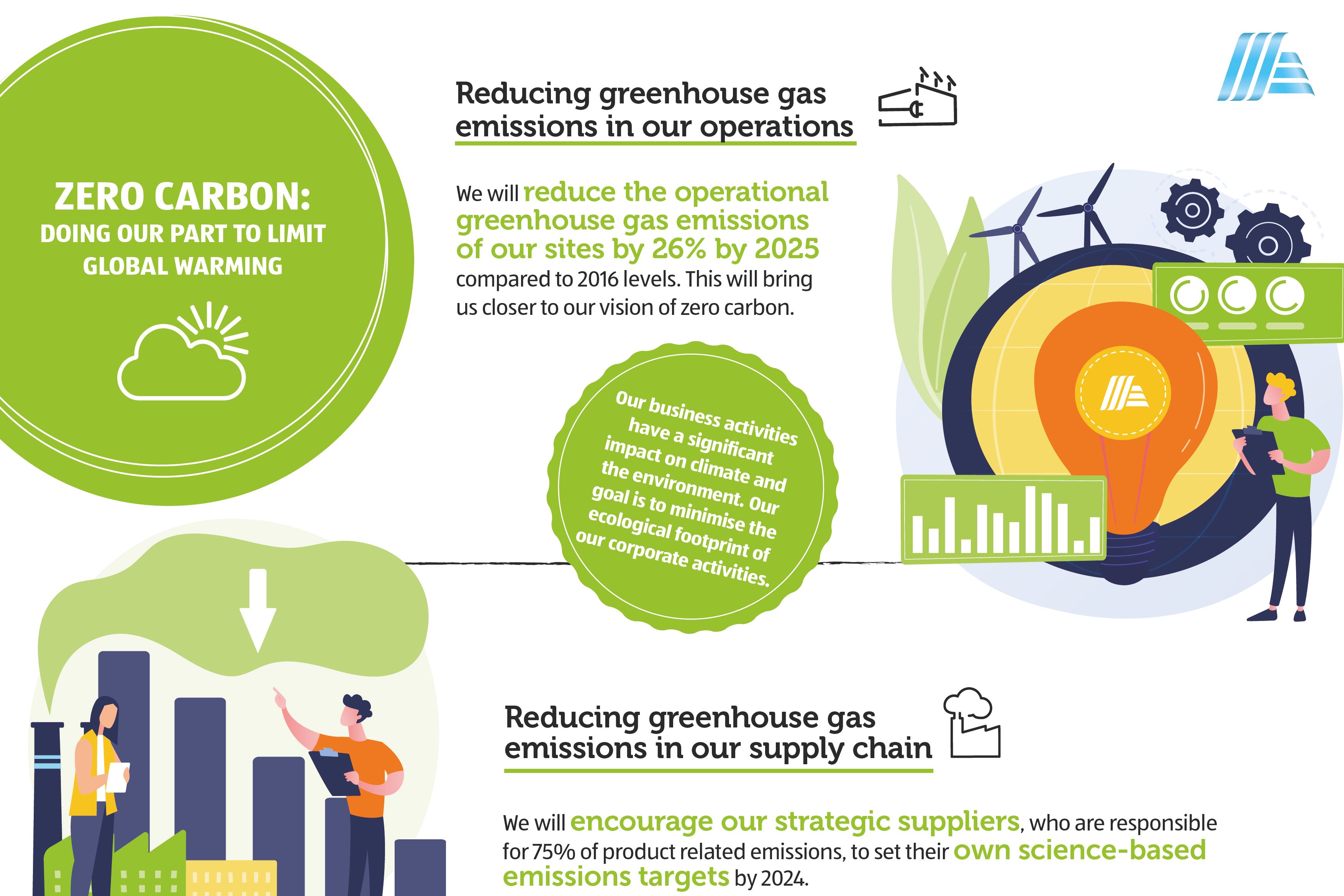 ZERO CARBON:
DOING OUR PART TO LIMIT GLOBAL WARMING

Reducing greenhouse gas emissions in our operations

We will reduce the operational greenhouse gas emissions of our sites by 26% by 2025 compared to 2016 levels. This will bring us closer to our vision of zero carbon.

Our business activities have a significant impact on climate and the environment. Our goal is to minimise the ecological footprint of our corporate activities.

Reducing greenhouse gas emissions in our supply chain

We will encourage our strategic suppliers, who are responsible for 75% of product related emissions, to set their own science-based emissions targets by 2024.